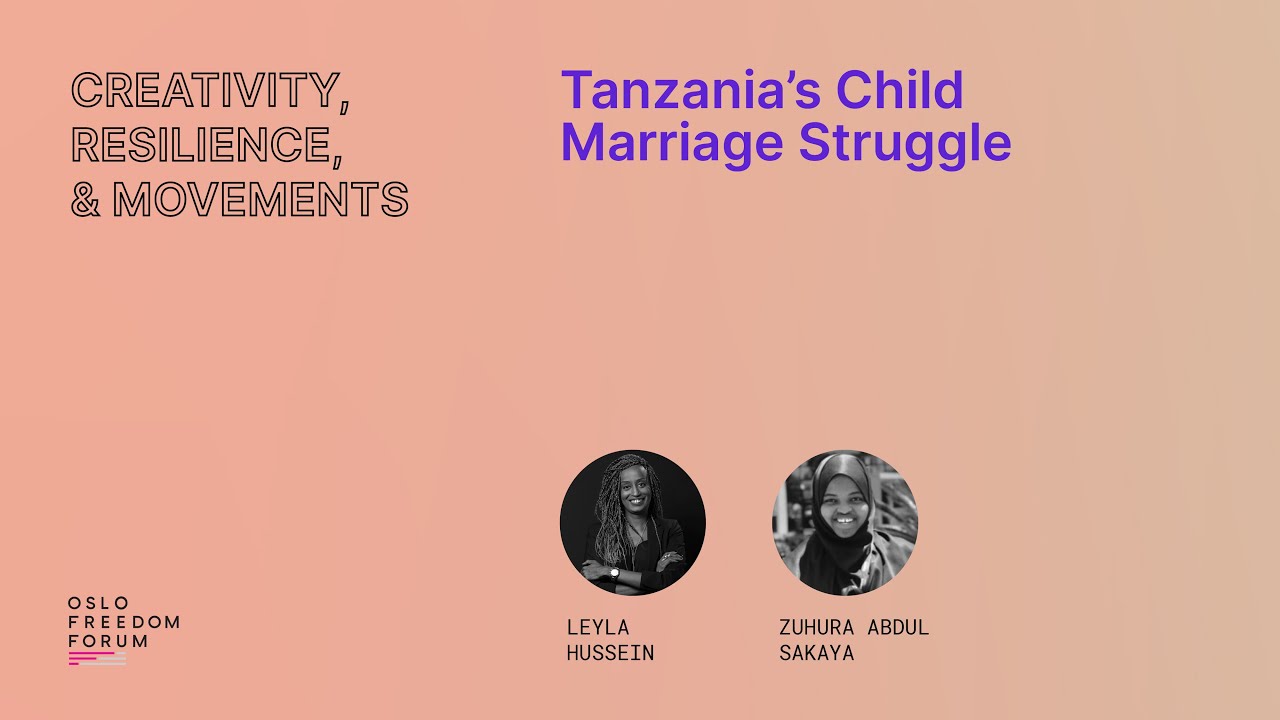 CREATIVITY,
RESILIENCE,
& MOVEMENTS

Tanzania's Child Marriage Struggle

LEYLA
HUSSEIN

ZUHURA ABDUL
SAKAYA

OSLO
FREEDOM
FORUM